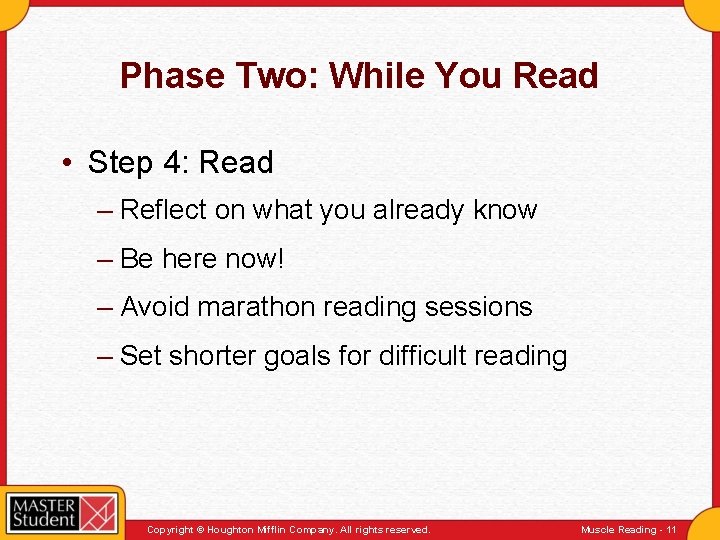 Phase Two: While You Read

• Step 4: Read

– Reflect on what you already know

– Be here now!

– Avoid marathon reading sessions

– Set shorter goals for difficult reading

MASTER Student

Copyright © Houghton Mifflin Company. All rights reserved.

Muscle Reading - 11